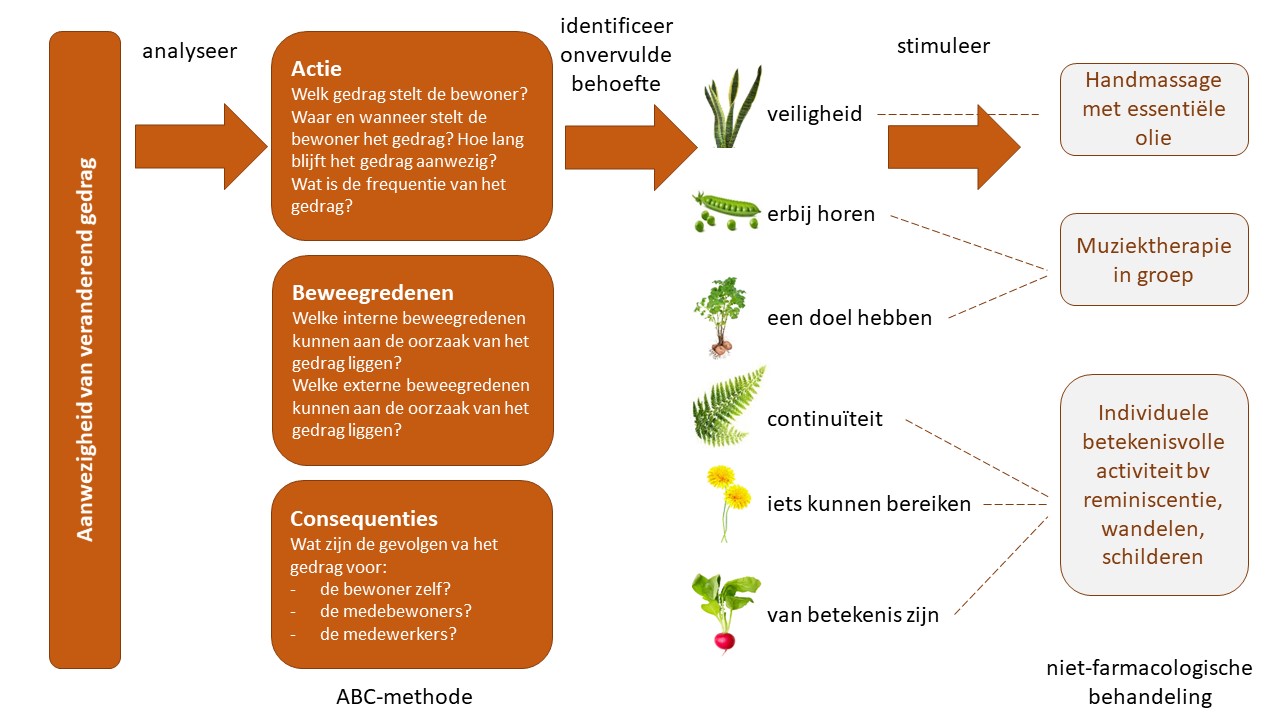 Aanwezigheid van veranderend gedrag

analyseer

Actie
Welk gedrag stelt de bewoner? Waar en wanneer stelt de bewoner het gedrag? Hoe lang blijft het gedrag aanwezig? Wat is de frequentie van het gedrag?

Beweegredenen
Welke interne beweegredenen kunnen aan de oorzaak van het gedrag liggen?
Welke externe beweegredenen kunnen aan de oorzaak van het gedrag liggen?

Consequenties
Wat zijn de gevolgen va het gedrag voor:
- de bewoner zelf?
- de medebewoners?
- de medewerkers?

ABC-methode

identificeer onvervulde behoefte

veiligheid
erbij horen
een doel hebben
continuïteit
iets kunnen bereiken
van betekenis zijn

stimuleer

Handmassage met essentiële olie

Muziektherapie in groep

Individuele betekenisvolle activiteit bv reminiscentie, wandelen, schilderen

niet-farmacologische behandeling